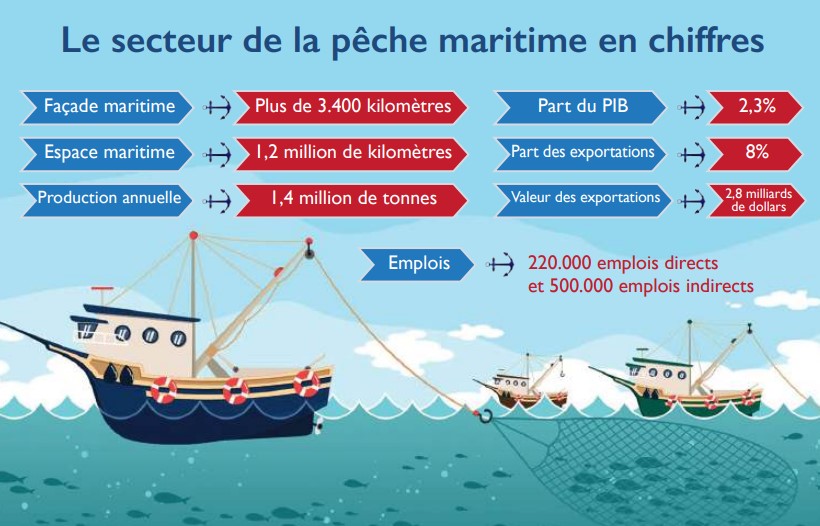 Le secteur de la pêche maritime en chiffres

Façade maritime
Plus de 3.400 kilomètres

Espace maritime
1,2 million de kilomètres

Production annuelle
1,4 million de tonnes

Part du PIB
2,3%

Part des exportations
8%

Valeur des exportations
2,8 milliards de dollars

Emplois
220.000 emplois directs et 500.000 emplois indirects